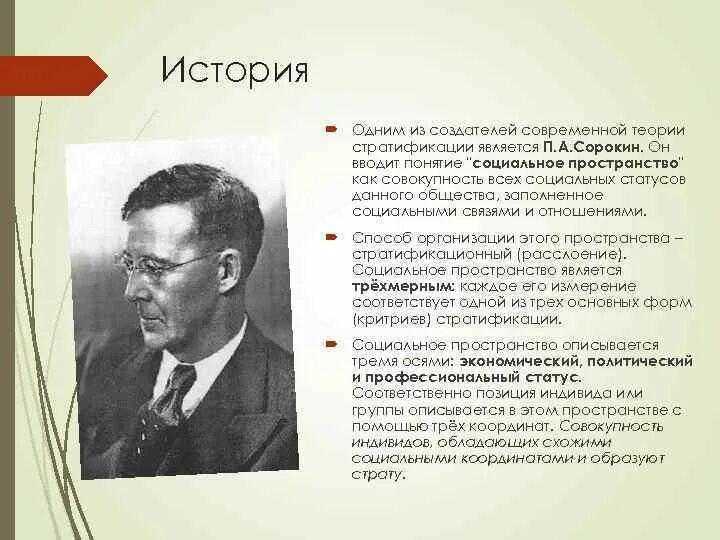 История

Одним из создателей современной теории стратификации является П.А.Сорокин. Он вводит понятие "социальное пространство" как совокупность всех социальных статусов данного общества, заполненное социальными связями и отношениями.

Способ организации этого пространства – стратификационный (расслоение). Социальное пространство является трёхмерным: каждое его измерение соответствует одной из трех основных форм (критриев) стратификации.

Социальное пространство описывается тремя осями: экономический, политический и профессиональный статус. Соответственно позиция индивида или группы описывается в этом пространстве с помощью трёх координат. Совокупность индивидов, обладающих схожими социальными координатами и образуют страту.